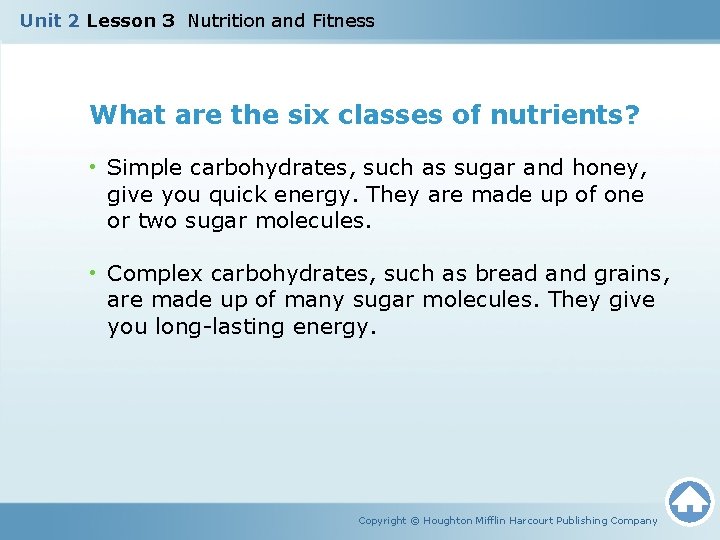 Unit 2 Lesson 3 Nutrition and Fitness

What are the six classes of nutrients?

• Simple carbohydrates, such as sugar and honey, give you quick energy. They are made up of one or two sugar molecules.

• Complex carbohydrates, such as bread and grains, are made up of many sugar molecules. They give you long-lasting energy.

Copyright © Houghton Mifflin Harcourt Publishing Company